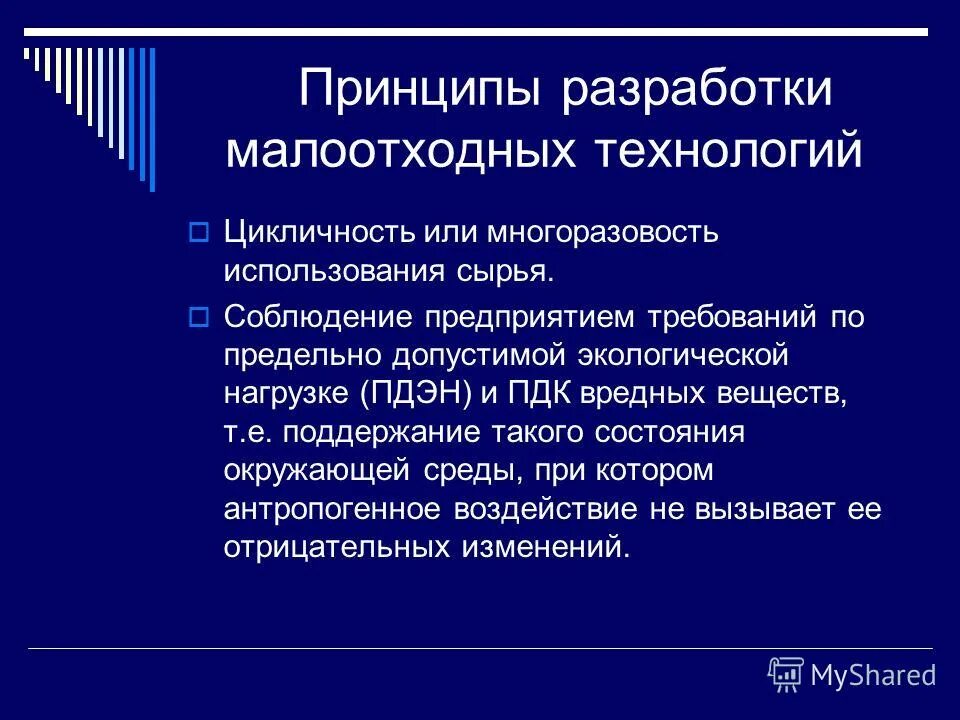 Принципы разработки малоотходных технологий

Цикличность или многоразовость использования сырья.

Соблюдение предприятием требований по предельно допустимой экологической нагрузке (ПДЭН) и ПДК вредных веществ, т.е. поддержание такого состояния окружающей среды, при котором антропогенное воздействие не вызывает ее отрицательных изменений.

MyShared